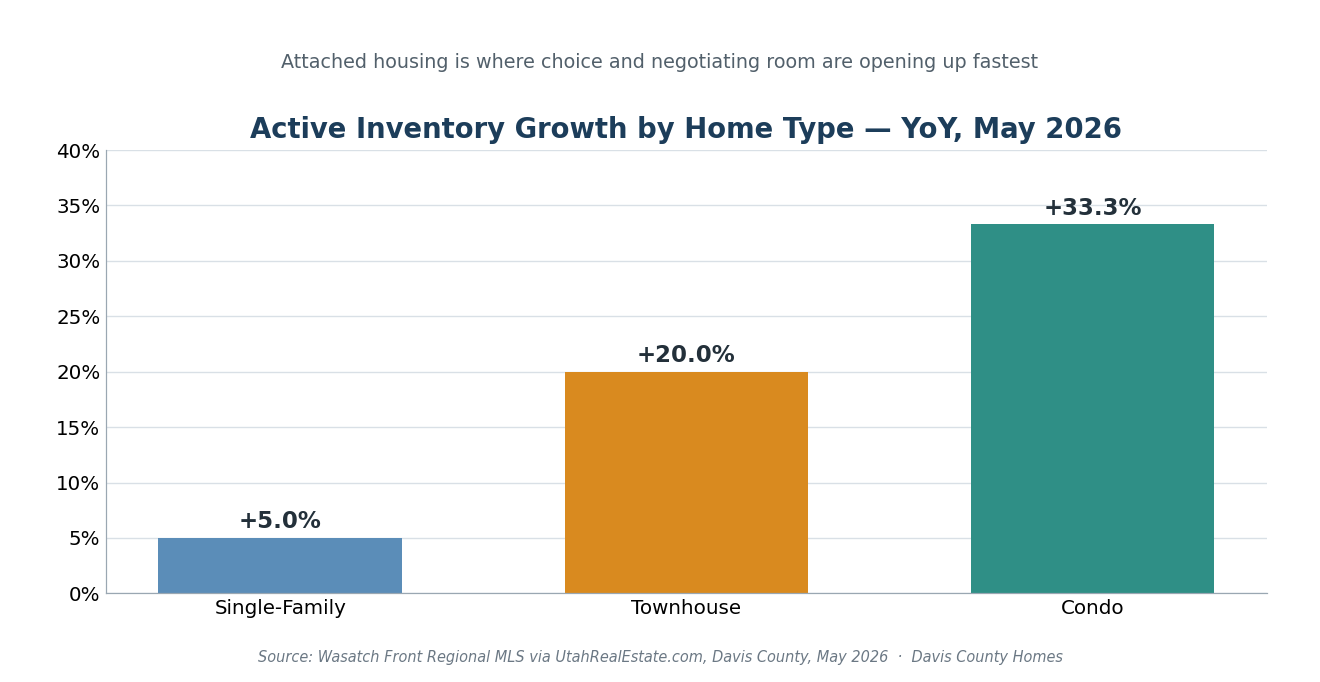 Attached housing is where choice and negotiating room are opening up fastest

Active Inventory Growth by Home Type — YoY, May 2026

40%
35%
30%
25%
20%
15%
10%
5%
0%

+5.0%
+20.0%
+33.3%

Single-Family
Townhouse
Condo

Source: Wasatch Front Regional MLS via UtahRealEstate.com, Davis County, May 2026 · Davis County Homes